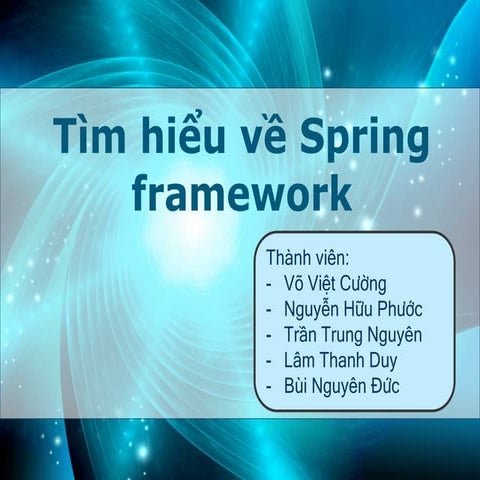 Tìm hiểu về Spring framework

Thành viên:
- Võ Việt Cường
- Nguyễn Hữu Phước
- Trần Trung Nguyên
- Lâm Thanh Duy
- Bùi Nguyên Đức